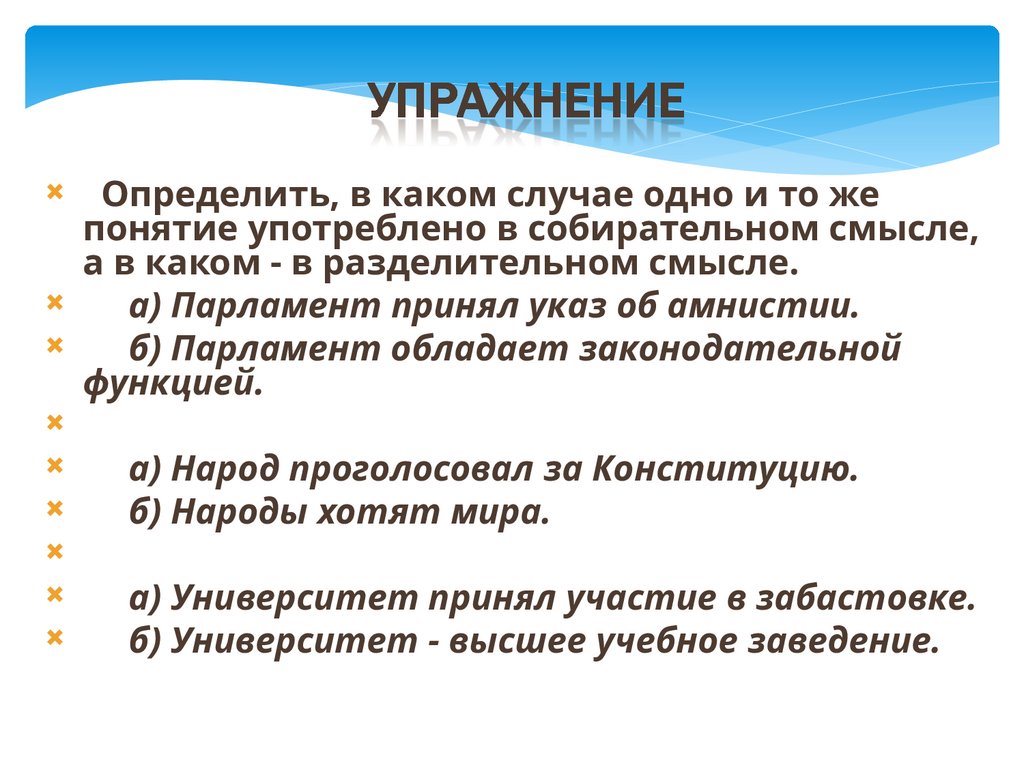 УПРАЖНЕНИЕ

Определить, в каком случае одно и то же понятие употреблено в собирательном смысле, а в каком - в разделительном смысле.

а) Парламент принял указ об амнистии.

б) Парламент обладает законодательной функцией.

а) Народ проголосовал за Конституцию.

б) Народы хотят мира.

а) Университет принял участие в забастовке.

б) Университет - высшее учебное заведение.